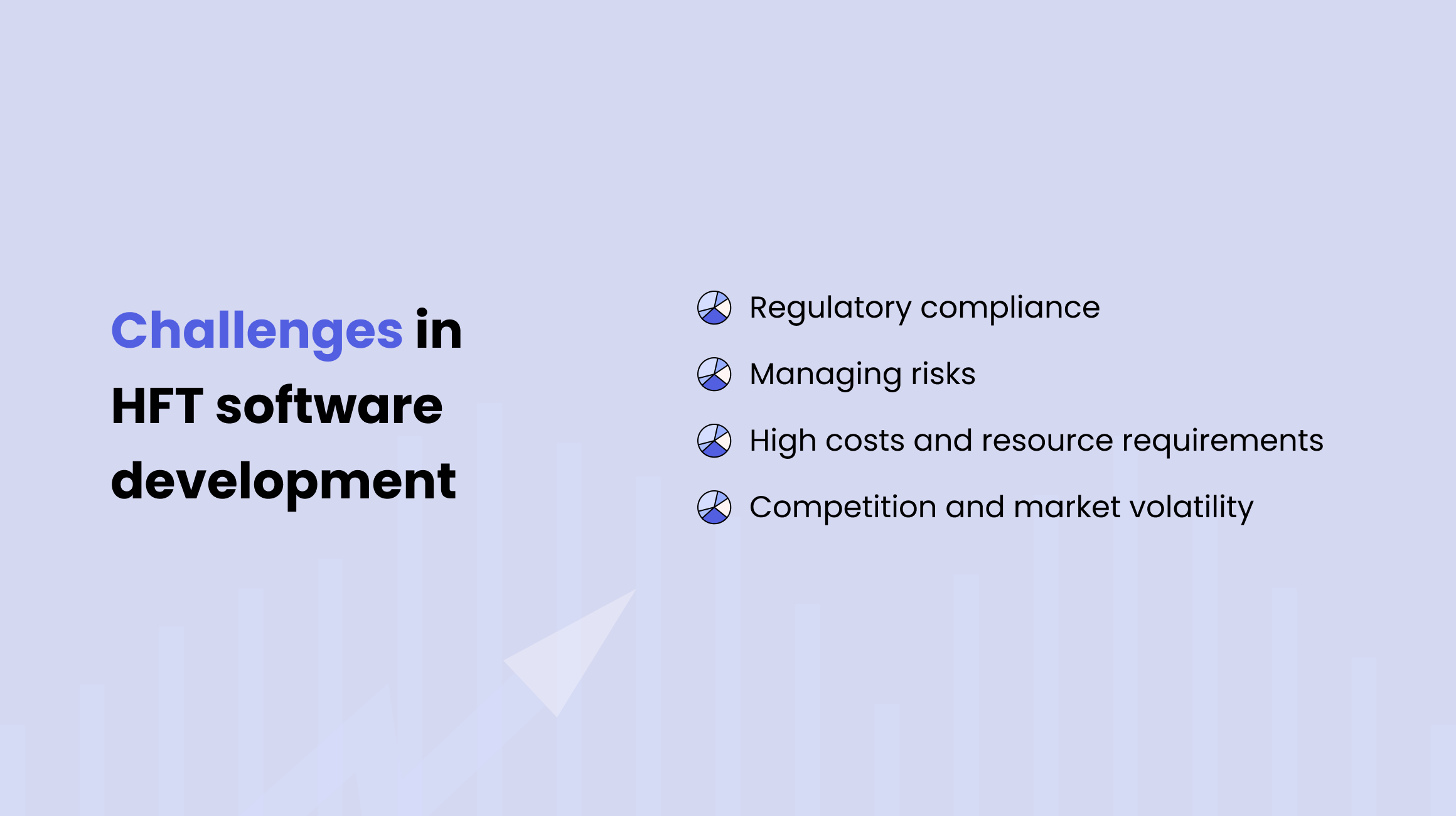 Challenges in HFT software development

Regulatory compliance

Managing risks

High costs and resource requirements

Competition and market volatility